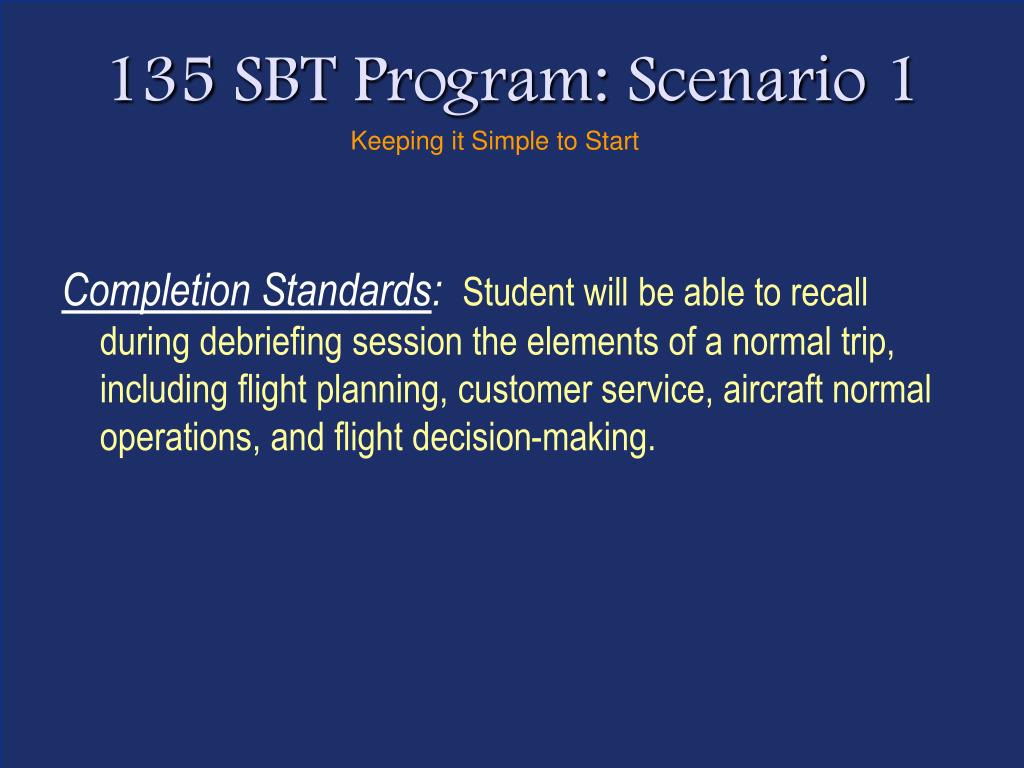 135 SBT Program: Scenario 1

Keeping it Simple to Start

Completion Standards: Student will be able to recall during debriefing session the elements of a normal trip, including flight planning, customer service, aircraft normal operations, and flight decision-making.